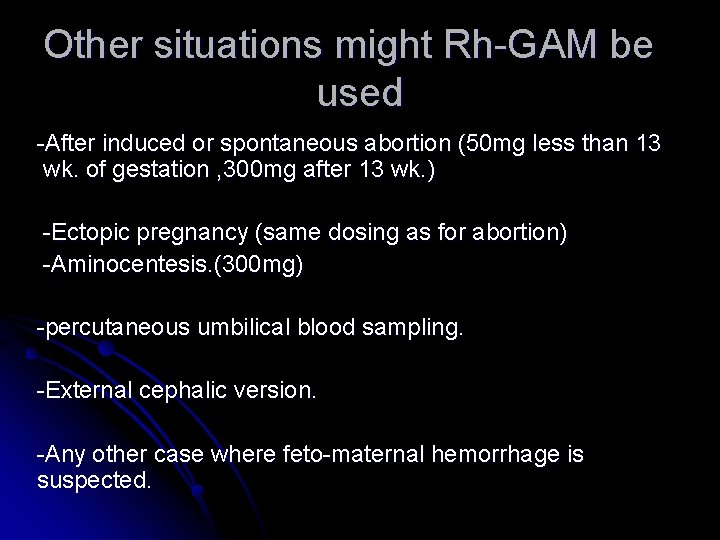 Other situations might Rh-GAM be used

-After induced or spontaneous abortion (50mg less than 13 wk. of gestation ,300mg after 13 wk.)

-Ectopic pregnancy (same dosing as for abortion)
-Aminocentesis.(300mg)

-percutaneous umbilical blood sampling.

-External cephalic version.

-Any other case where feto-maternal hemorrhage is suspected.